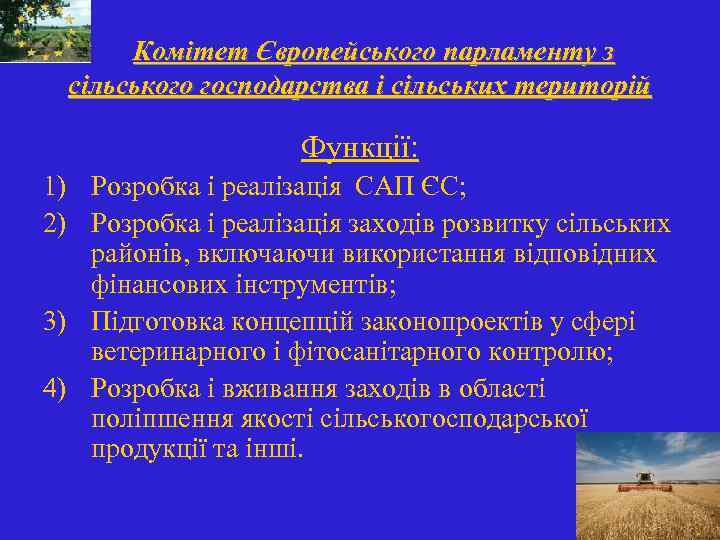 Комітет Європейського парламенту з сільського господарства і сільських територій

Функції:

1) Розробка і реалізація САП ЄС;

2) Розробка і реалізація заходів розвитку сільських районів, включаючи використання відповідних фінансових інструментів;

3) Підготовка концепцій законопроектів у сфері ветеринарного і фітосанітарного контролю;

4) Розробка і вживання заходів в області поліпшення якості сільськогосподарської продукції та інші.